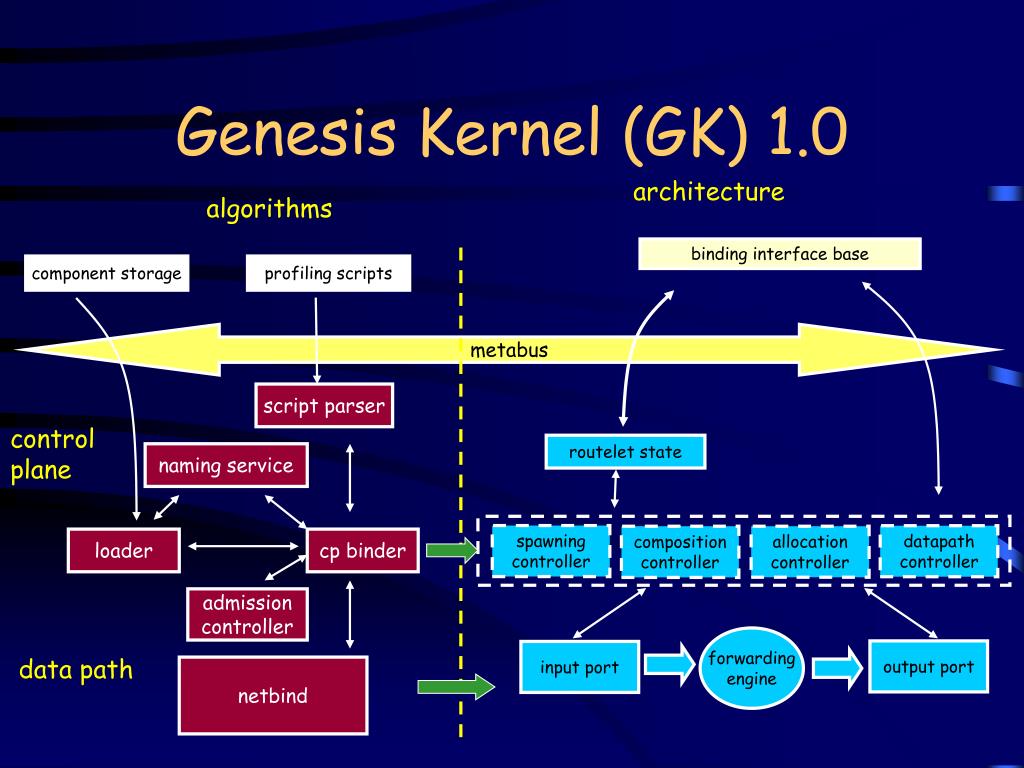 Genesis Kernel (GK) 1.0

algorithms

architecture

component storage

profiling scripts

binding interface base

metabus

script parser

control plane

naming service

routelet state

loader

cp binder

spawning controller

composition controller

allocation controller

datapath controller

admission controller

data path

netbind

input port

forwarding engine

output port